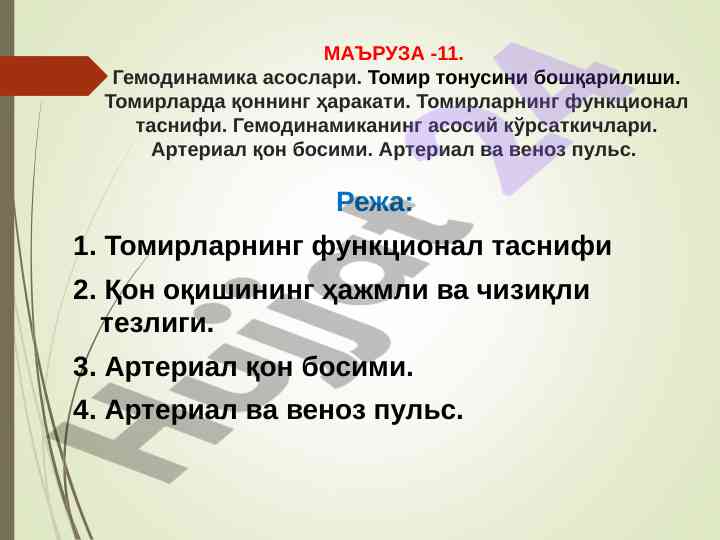 МАЪРУЗА -11.
Гемодинамика асослари. Томир тонусини бошқарилиши. Томирларда қоннинг ҳаракати. Томирларнинг функционал таснифи. Гемодинамиканинг асосий кўрсаткичлари. Артериал қон босими. Артериал ва веноз пульс.

Режа:

1. Томирларнинг функционал таснифи
2. Қон оқишининг ҳажмли ва чизиқли тезлиги.
3. Артериал қон босими.
4. Артериал ва веноз пульс.

Hujjat